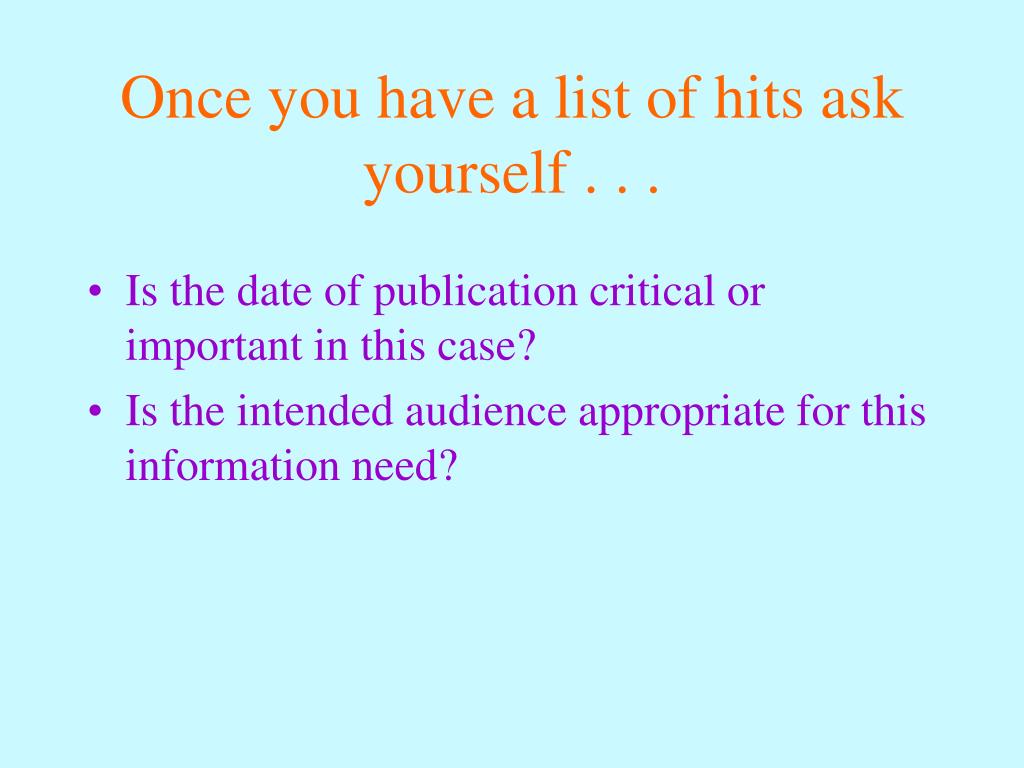 Once you have a list of hits ask yourself . . .

• Is the date of publication critical or important in this case?
• Is the intended audience appropriate for this information need?